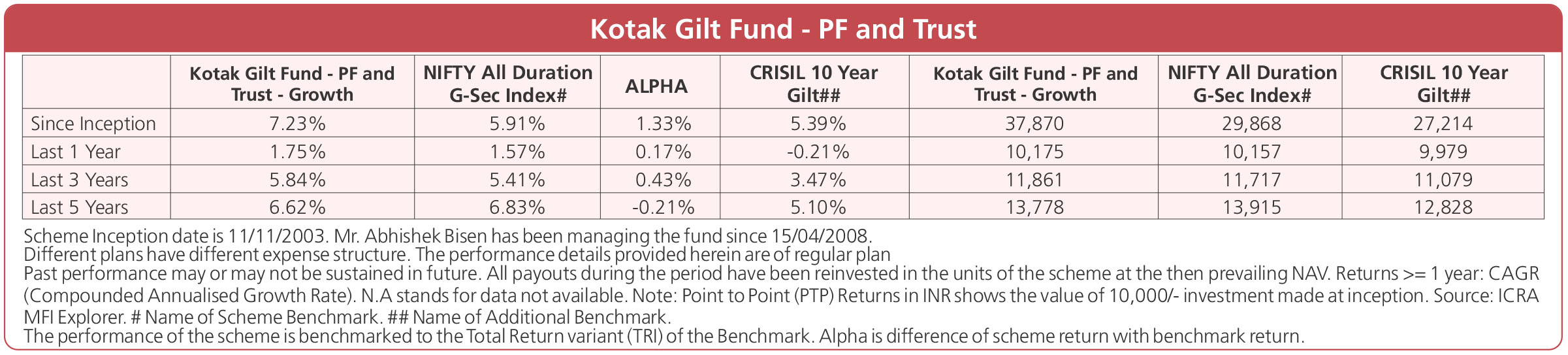 Kotak Gilt Fund - PF and Trust

|  | Kotak Gilt Fund - PF and Trust - Growth | NIFTY All Duration G-Sec Index# | ALPHA | CRISIL 10 Year Gilt## | Kotak Gilt Fund - PF and Trust - Growth | NIFTY All Duration G-Sec Index# | CRISIL 10 Year Gilt## |
|---|---|---|---|---|---|---|---|
| Since Inception | 7.23% | 5.91% | 1.33% | 5.39% | 37,870 | 29,868 | 27,214 |
| Last 1 Year | 1.75% | 1.57% | 0.17% | -0.21% | 10,175 | 10,157 | 9,979 |
| Last 3 Years | 5.84% | 5.41% | 0.43% | 3.47% | 11,861 | 11,717 | 11,079 |
| Last 5 Years | 6.62% | 6.83% | -0.21% | 5.10% | 13,778 | 13,915 | 12,828 |

Scheme Inception date is 11/11/2003. Mr. Abhishek Bisen has been managing the fund since 15/04/2008.
Different plans have different expense structure. The performance details provided herein are of regular plan
Past performance may or may not be sustained in future. All payouts during the period have been reinvested in the units of the scheme at the then prevailing NAV. Returns >= 1 year: CAGR (Compounded Annualised Growth Rate). N.A stands for data not available. Note: Point to Point (PTP) Returns in INR shows the value of 10,000/- investment made at inception. Source: ICRA MFI Explorer. # Name of Scheme Benchmark. ## Name of Additional Benchmark.
The performance of the scheme is benchmarked to the Total Return variant (TRI) of the Benchmark. Alpha is difference of scheme return with benchmark return.